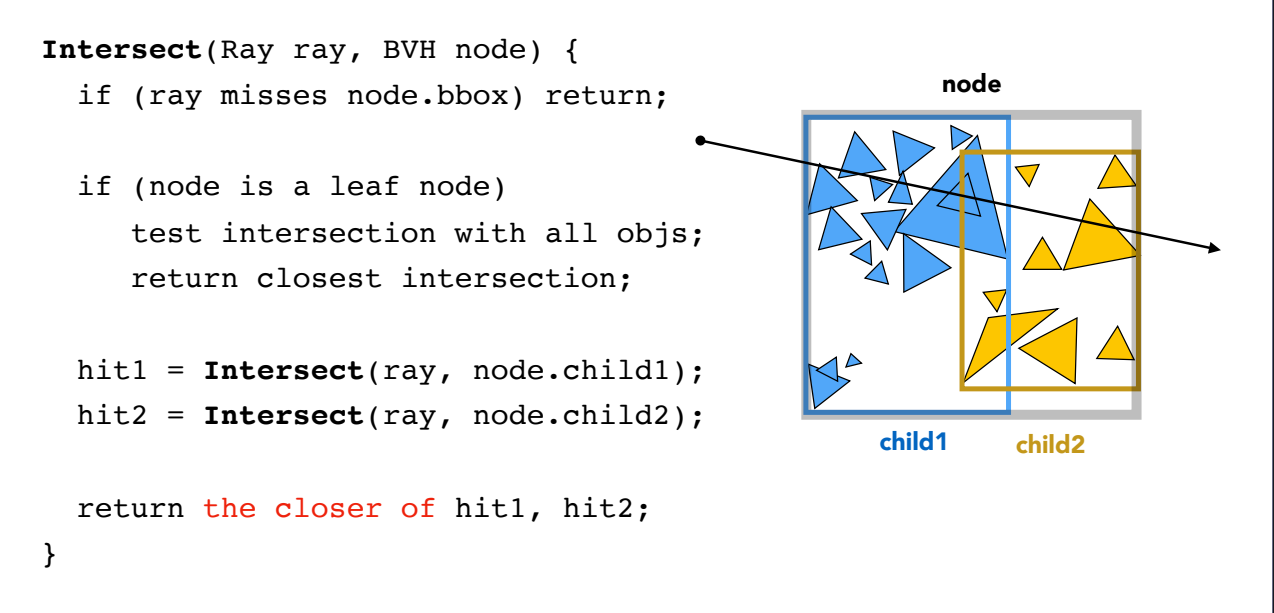 Intersect(Ray ray, BVH node) {
  if (ray misses node.bbox) return;

  if (node is a leaf node)
    test intersection with all objs;
    return closest intersection;

  hit1 = Intersect(ray, node.child1);
  hit2 = Intersect(ray, node.child2);

  return the closer of hit1, hit2;
}

node

child1

child2